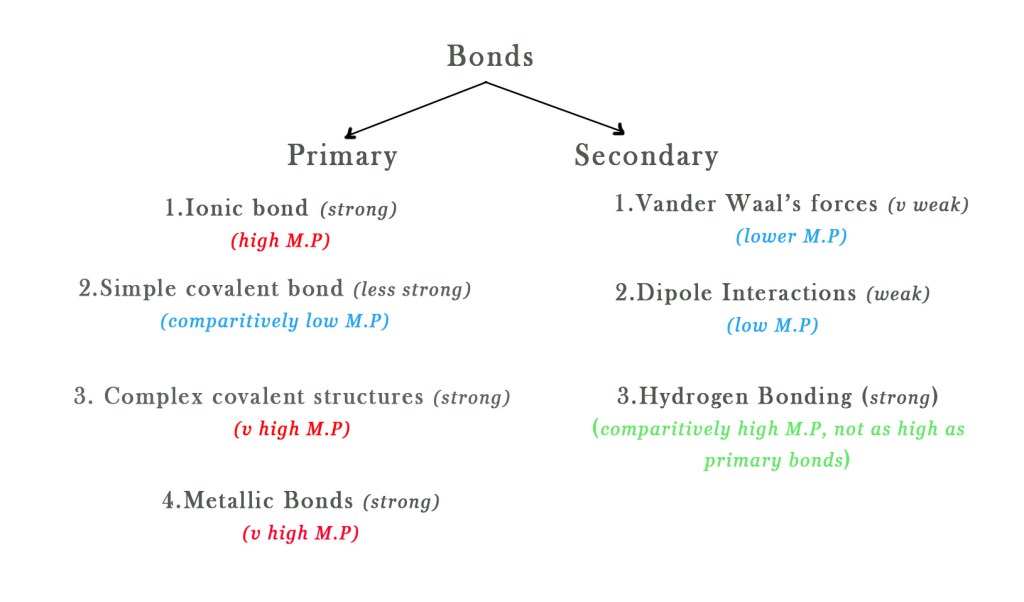 Bonds

Primary

1.Ionic bond (strong)
(high M.P)

2.Simple covalent bond (less strong)
(comparitively low M.P)

3. Complex covalent structures (strong)
(v high M.P)

4.Metallic Bonds (strong)
(v high M.P)

Secondary

1.Vander Waal's forces (v weak)
(lower M.P)

2.Dipole Interactions (weak)
(low M.P)

3.Hydrogen Bonding (strong)
(comparitively high M.P, not as high as primary bonds)